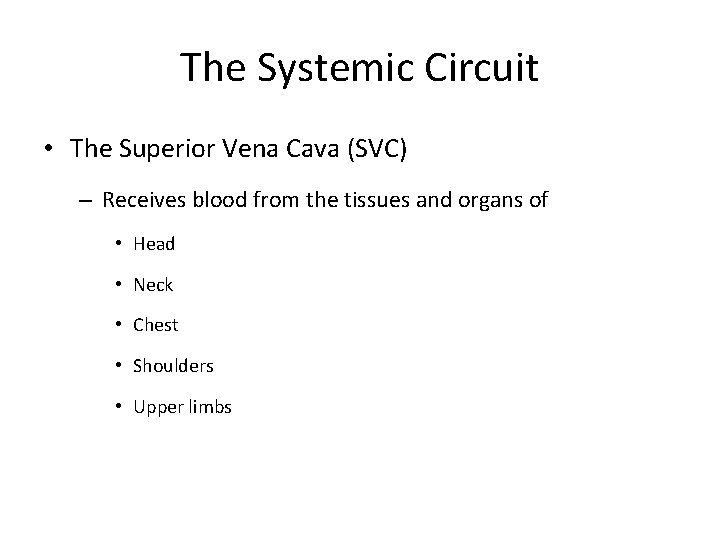 The Systemic Circuit

• The Superior Vena Cava (SVC)

– Receives blood from the tissues and organs of

• Head

• Neck

• Chest

• Shoulders

• Upper limbs